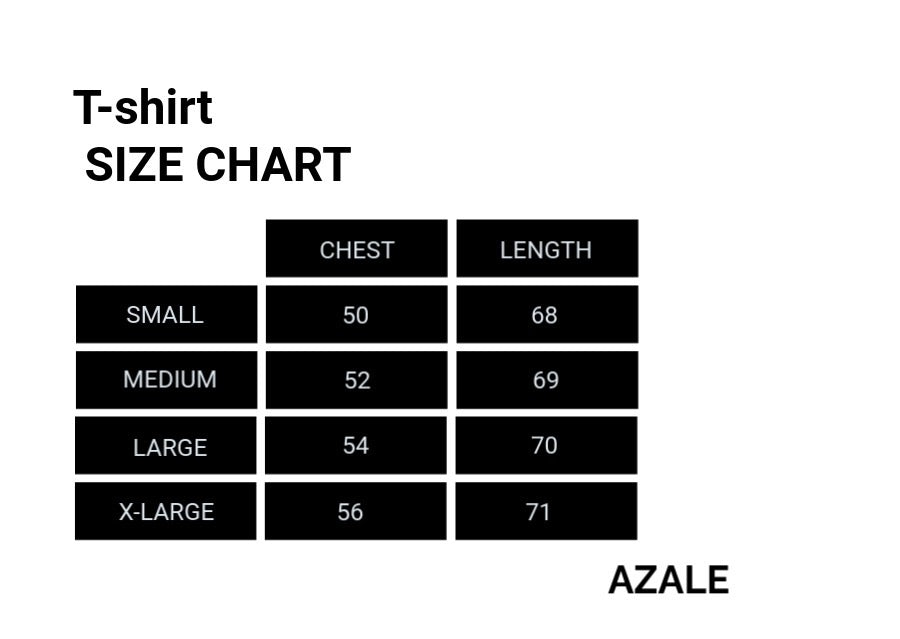 T-shirt
SIZE CHART

| | CHEST | LENGTH |
|---|---|---|
| SMALL | 50 | 68 |
| MEDIUM | 52 | 69 |
| LARGE | 54 | 70 |
| X-LARGE | 56 | 71 |

AZALE